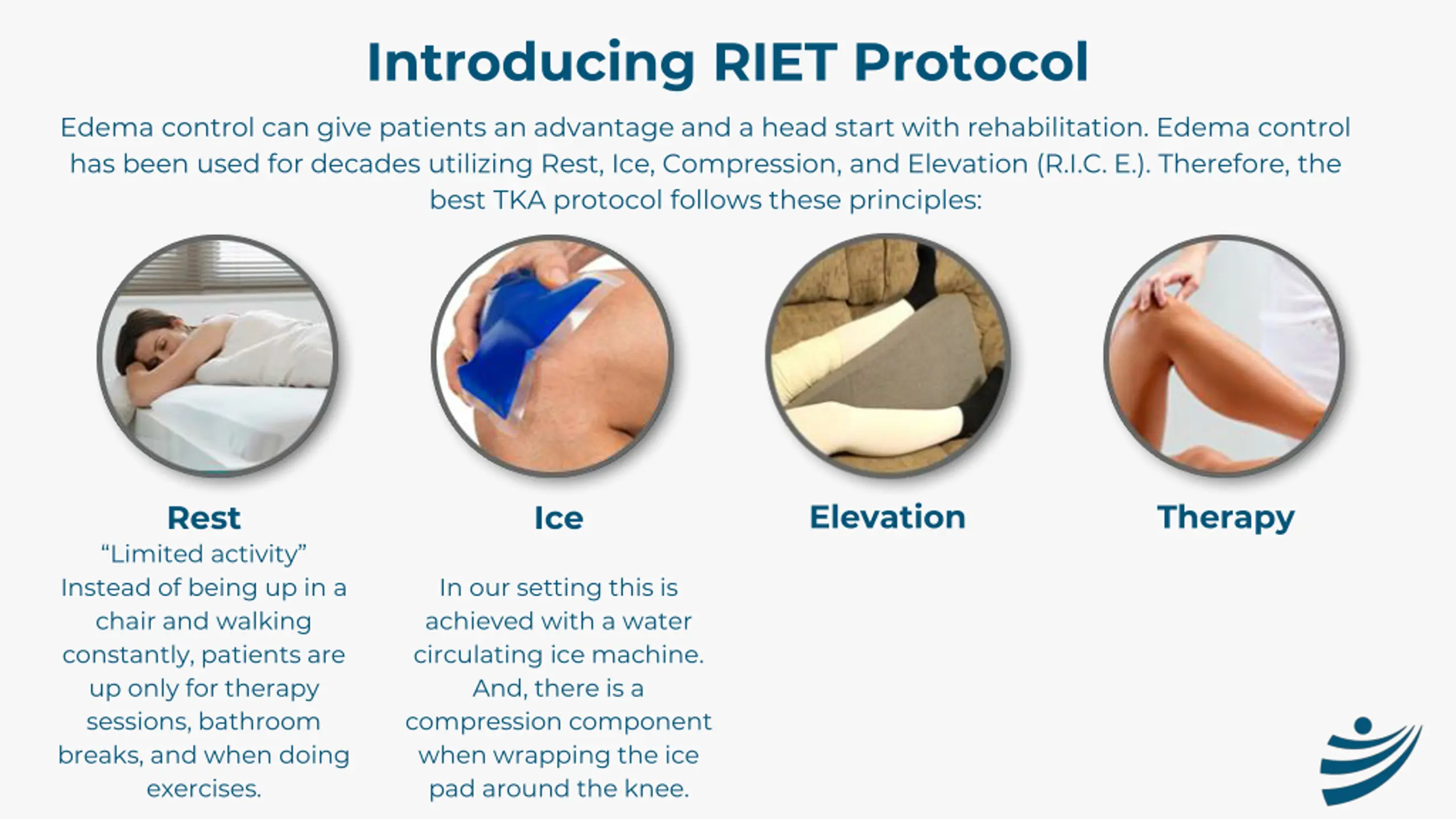 Introducing RIET Protocol

Edema control can give patients an advantage and a head start with rehabilitation. Edema control has been used for decades utilizing Rest, Ice, Compression, and Elevation (R.I.C. E.). Therefore, the best TKA protocol follows these principles:

Rest
“Limited activity”
Instead of being up in a chair and walking constantly, patients are up only for therapy sessions, bathroom breaks, and when doing exercises.

Ice
In our setting this is achieved with a water circulating ice machine. And, there is a compression component when wrapping the ice pad around the knee.

Elevation

Therapy